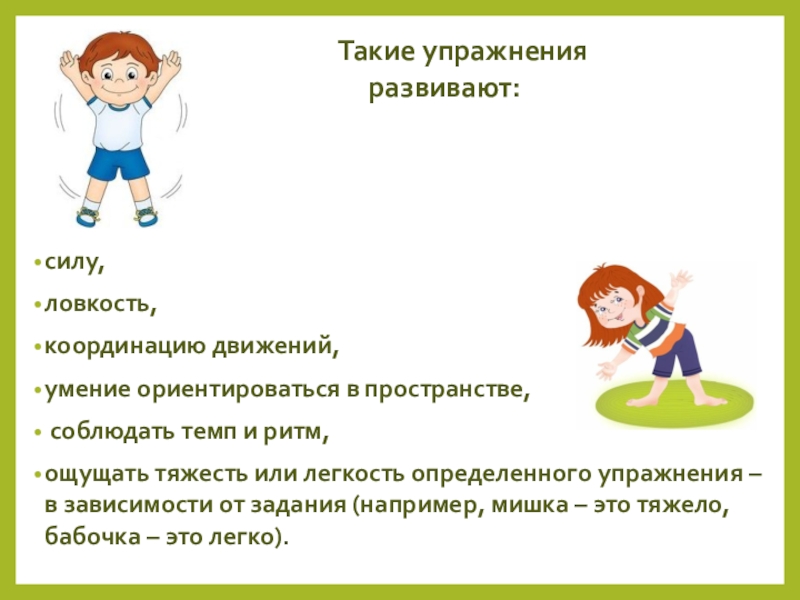 Такие упражнения развивают:

• силу,

• ловкость,

• координацию движений,

• умение ориентироваться в пространстве,

• соблюдать темп и ритм,

• ощущать тяжесть или легкость определенного упражнения – в зависимости от задания (например, мишка – это тяжело, бабочка – это легко).